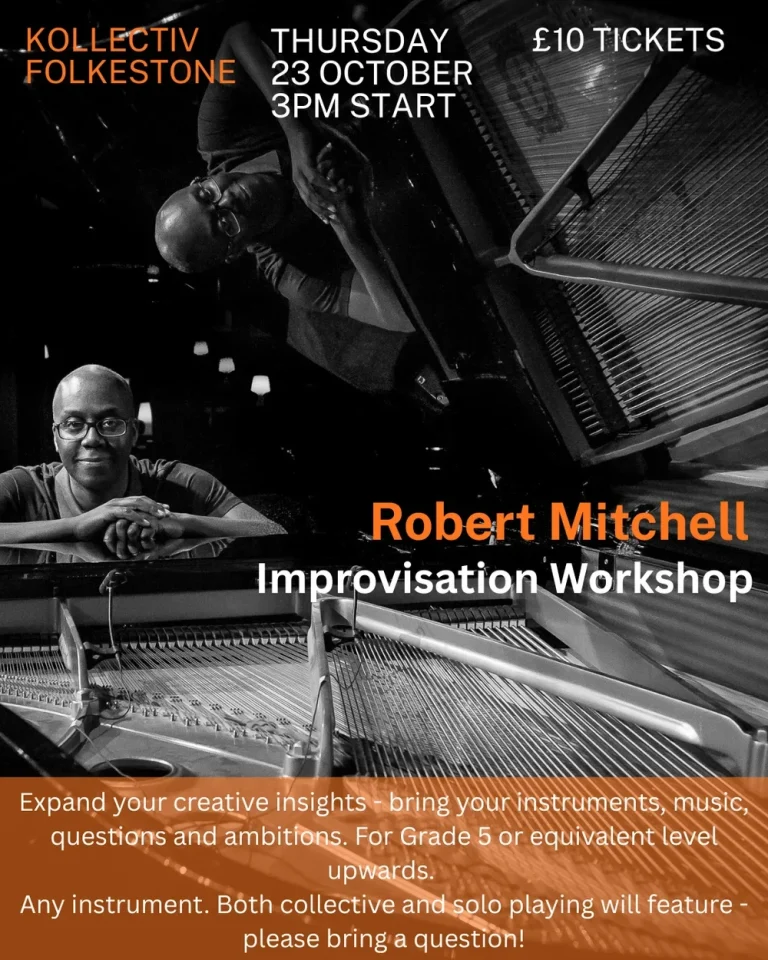 KOLLECTIV FOLKESTONE

THURSDAY
23 OCTOBER
3PM START

£10 TICKETS

Robert Mitchell
Improvisation Workshop

Expand your creative insights - bring your instruments, music, questions and ambitions. For Grade 5 or equivalent level upwards.
Any instrument. Both collective and solo playing will feature - please bring a question!